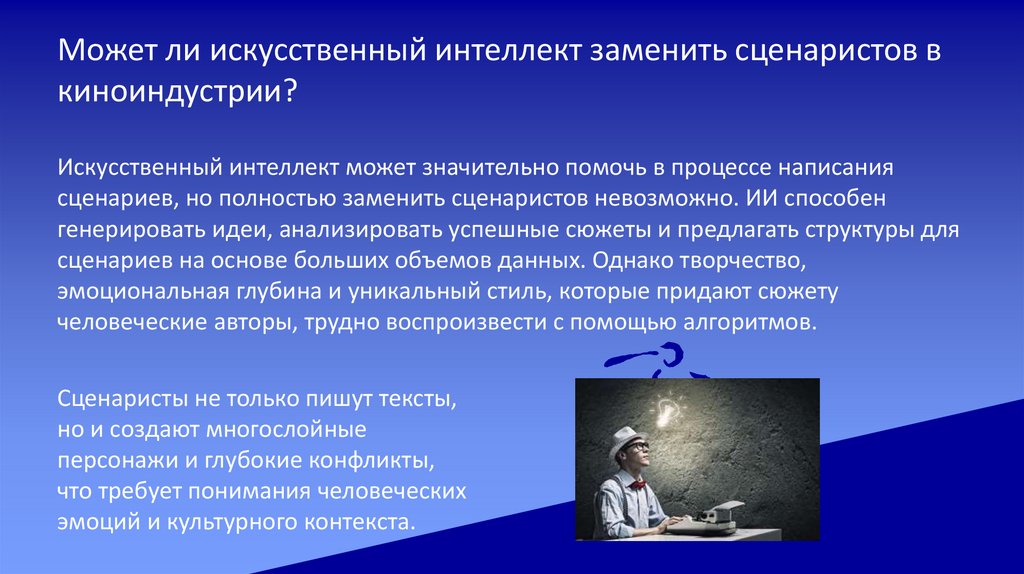 Может ли искусственный интеллект заменить сценаристов в киноиндустрии?

Искусственный интеллект может значительно помочь в процессе написания сценариев, но полностью заменить сценаристов невозможно. ИИ способен генерировать идеи, анализировать успешные сюжеты и предлагать структуры для сценариев на основе больших объемов данных. Однако творчество, эмоциональная глубина и уникальный стиль, которые придают сюжету человеческие авторы, трудно воспроизвести с помощью алгоритмов.

Сценаристы не только пишут тексты, но и создают многослойные персонажи и глубокие конфликты, что требует понимания человеческих эмоций и культурного контекста.